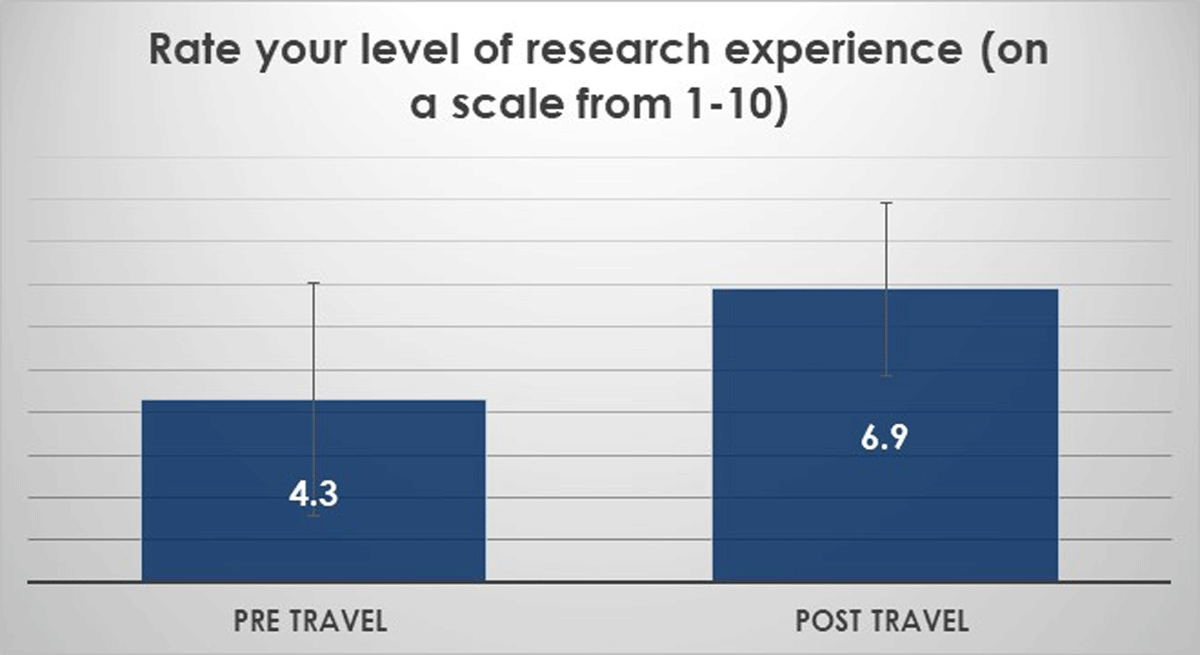 Rate your level of research experience (on a scale from 1-10)

4.3

6.9

PRE TRAVEL

POST TRAVEL